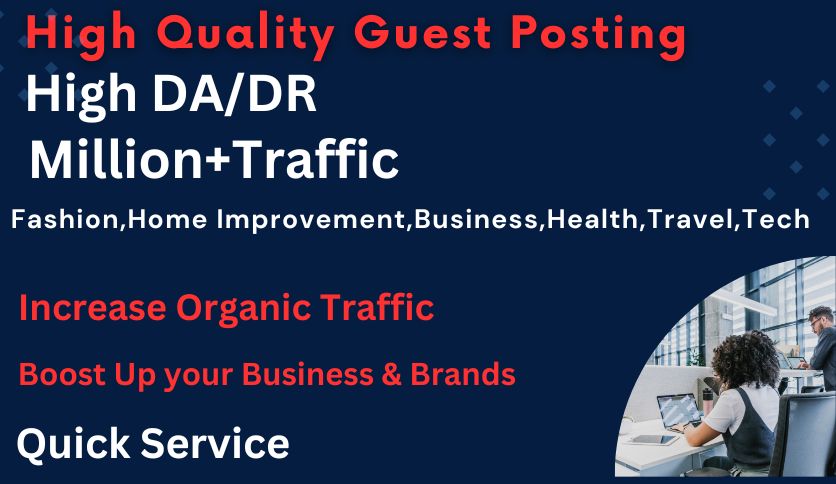 High Quality Guest Posting
High DA/DR
Million+Traffic
Fashion,Home Improvement,Business,Health,Travel,Tech

Increase Organic Traffic

Boost Up your Business & Brands

Quick Service